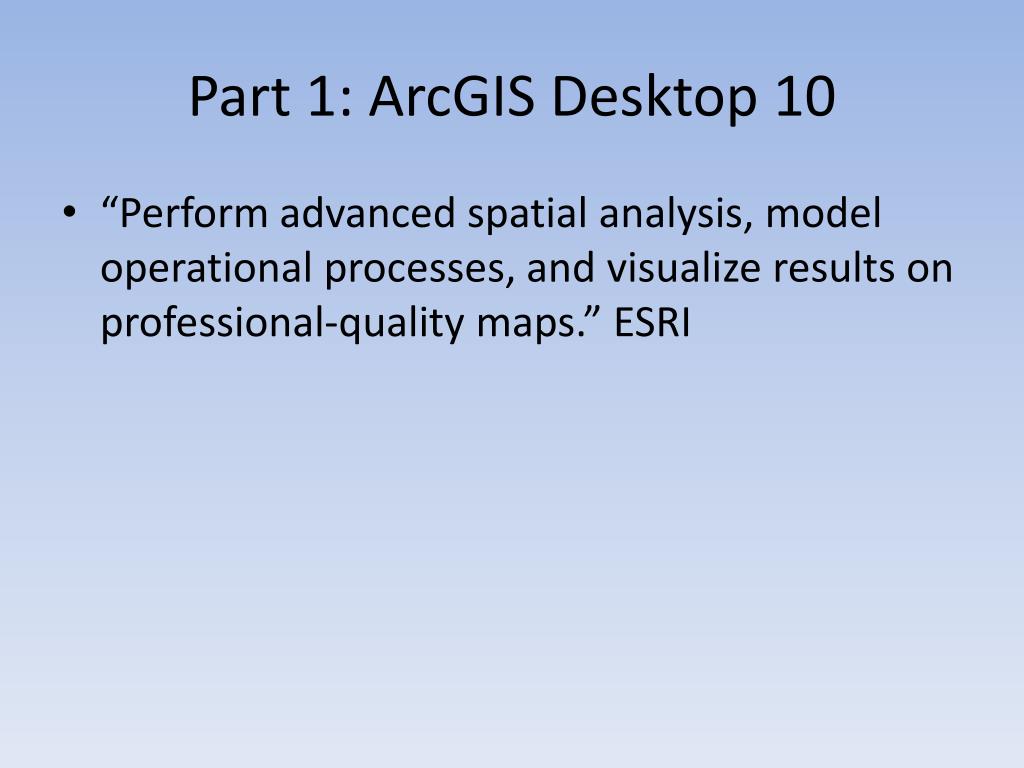 Part 1: ArcGIS Desktop 10

• “Perform advanced spatial analysis, model operational processes, and visualize results on professional-quality maps.” ESRI